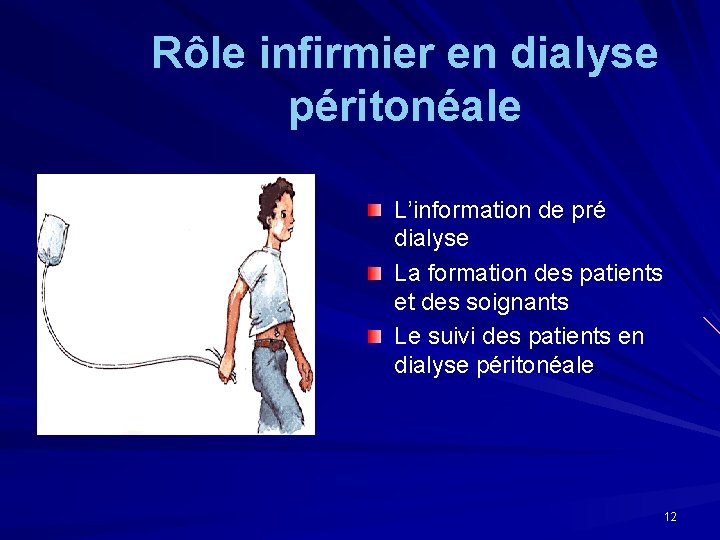 Rôle infirmier en dialyse péritonéale

L'information de pré dialyse

La formation des patients et des soignants

Le suivi des patients en dialyse péritonéale

12